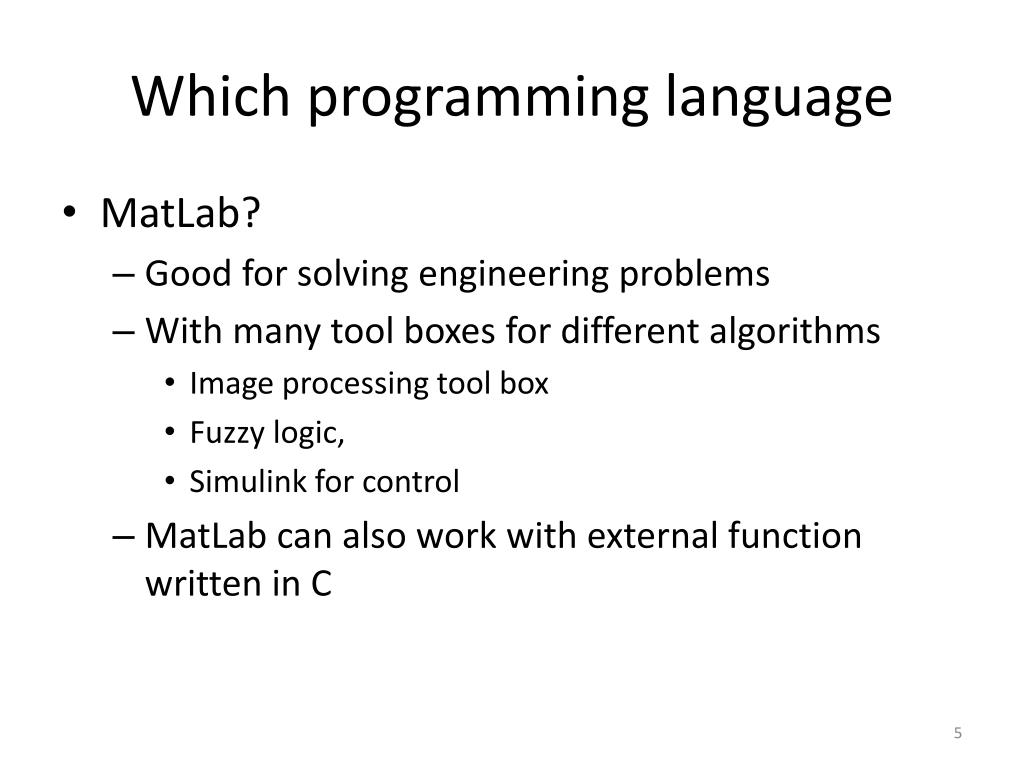 Which programming language

• MatLab?
– Good for solving engineering problems
– With many tool boxes for different algorithms
• Image processing tool box
• Fuzzy logic,
• Simulink for control
– MatLab can also work with external function written in C

5